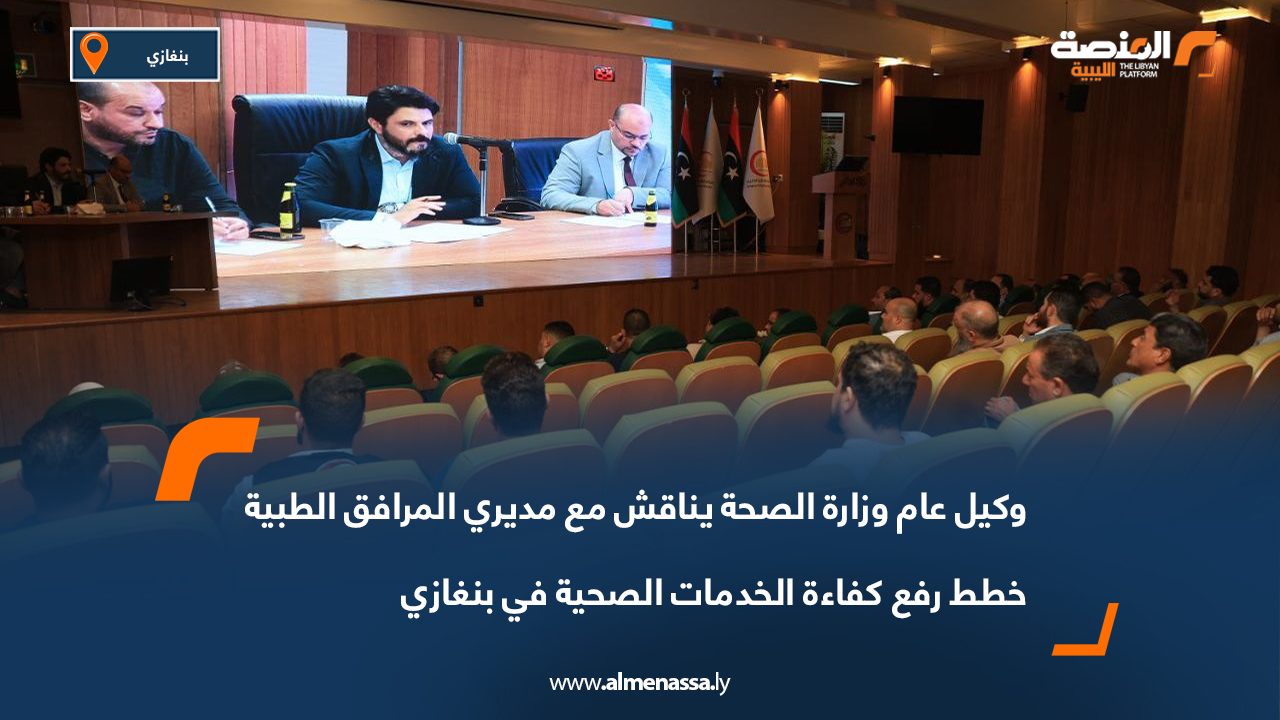 بنغازي

المنصة الليبية THE LIBYAN PLATFORM

وكيل عام وزارة الصحة يناقش مع مديري المرافق الطبية

خطط رفع كفاءة الخدمات الصحية في بنغازي

www.almenassa.ly